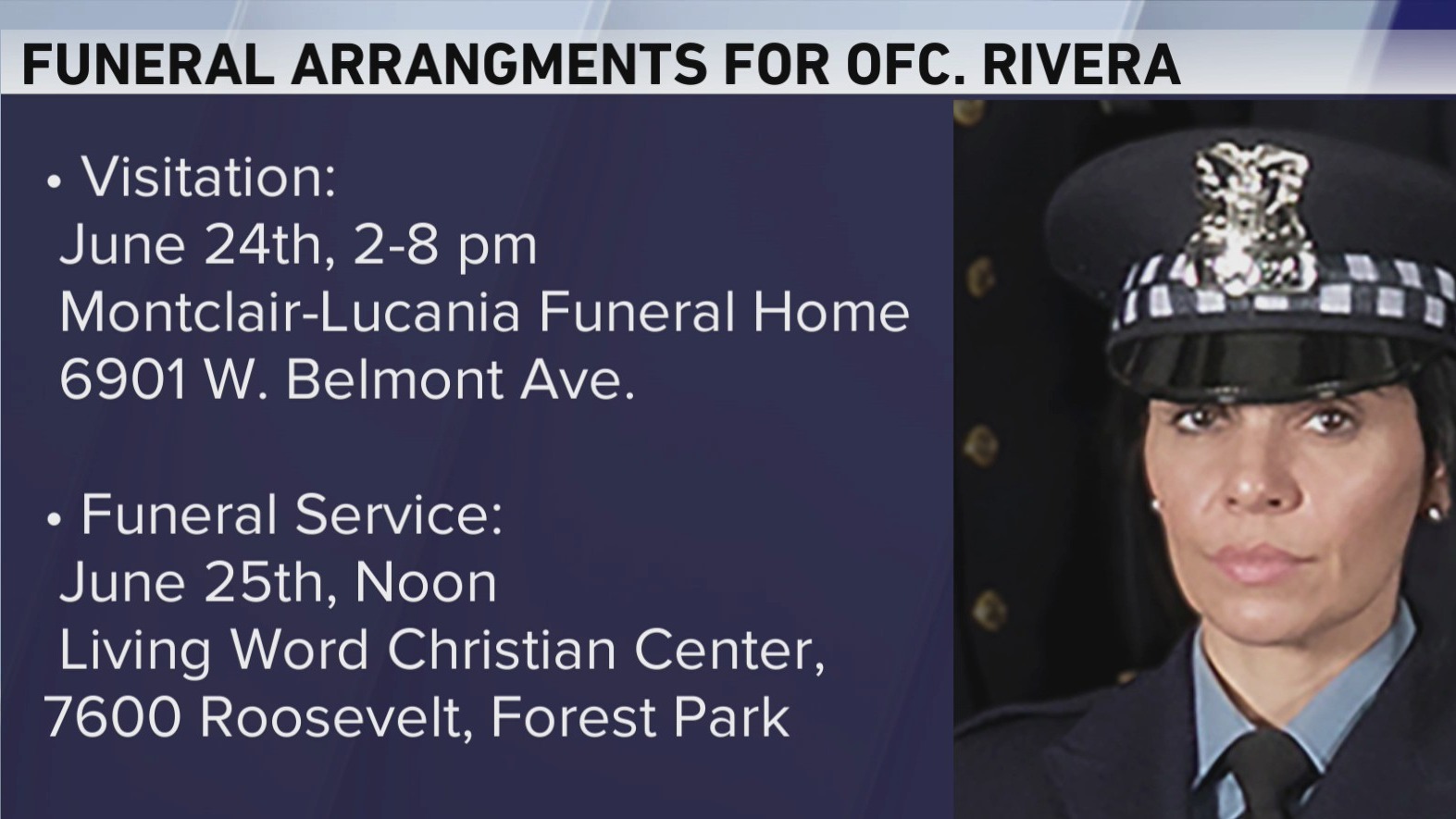 FUNERAL ARRANGMENTS FOR OFC. RIVERA

• Visitation:
June 24th, 2-8 pm
Montclair-Lucania Funeral Home
6901 W. Belmont Ave.

• Funeral Service:
June 25th, Noon
Living Word Christian Center,
7600 Roosevelt, Forest Park